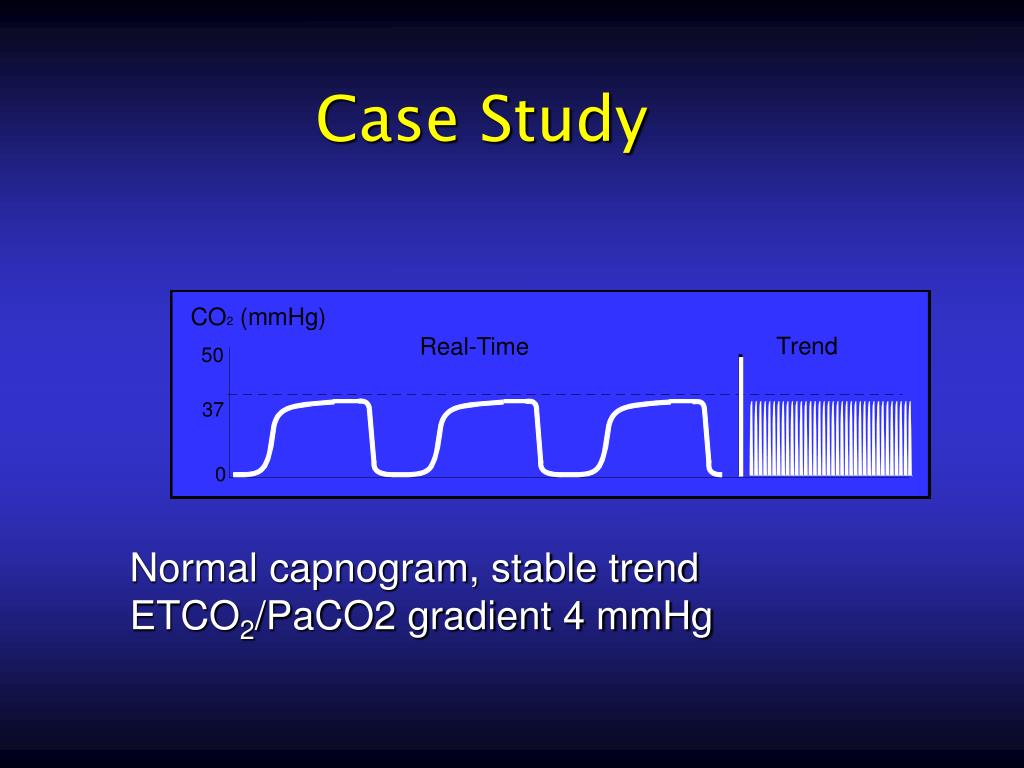 Case Study

$CO_2$ (mmHg)

Real-Time

Trend

50

37

0

Normal capnogram, stable trend
$ETCO_2$/PaCO2 gradient 4 mmHg